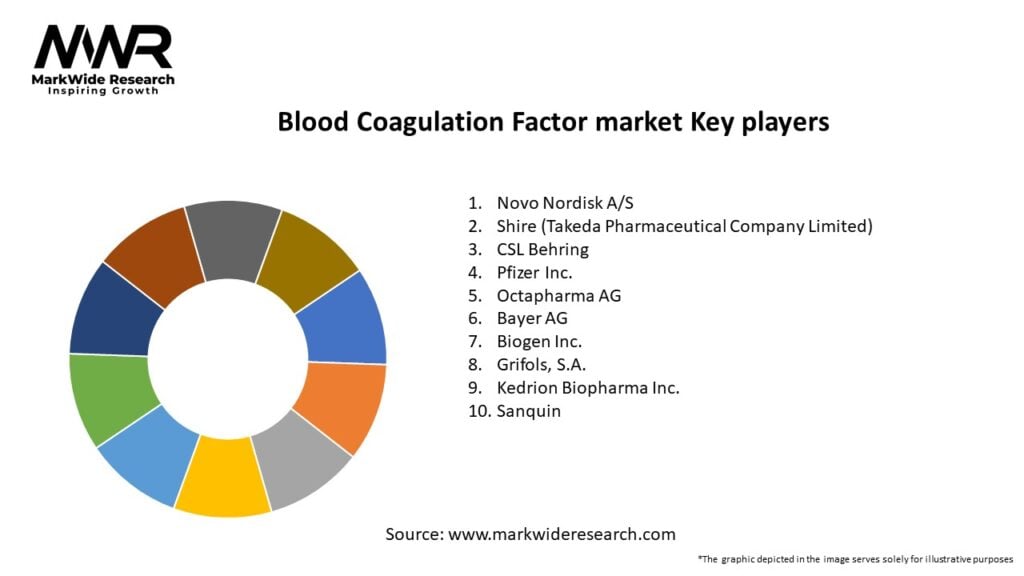 MWR
MarkWide Research
Inspiring Growth

Blood Coagulation Factor market Key players

1. Novo Nordisk A/S
2. Shire (Takeda Pharmaceutical Company Limited)
3. CSL Behring
4. Pfizer Inc.
5. Octapharma AG
6. Bayer AG
7. Biogen Inc.
8. Grifols, S.A.
9. Kedrion Biopharma Inc.
10. Sanquin

Source: www.markwideresearch.com

*The graphic depicted in the image serves solely for illustrative purposes